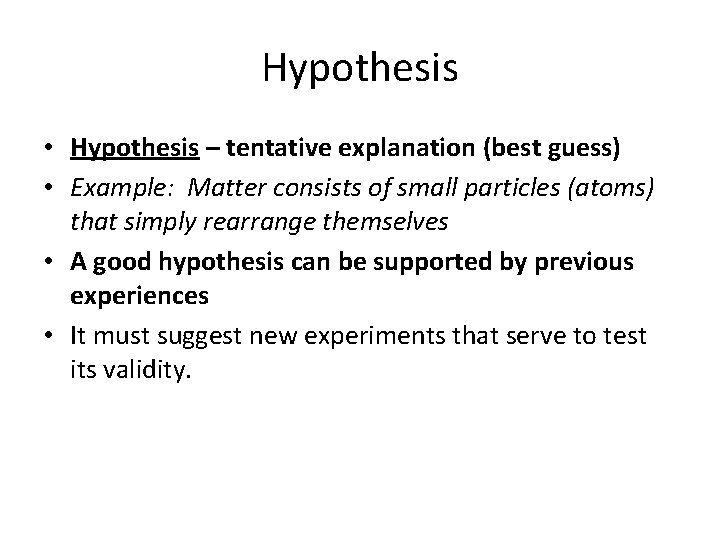 Hypothesis

• Hypothesis – tentative explanation (best guess)
• Example: Matter consists of small particles (atoms) that simply rearrange themselves
• A good hypothesis can be supported by previous experiences
• It must suggest new experiments that serve to test its validity.